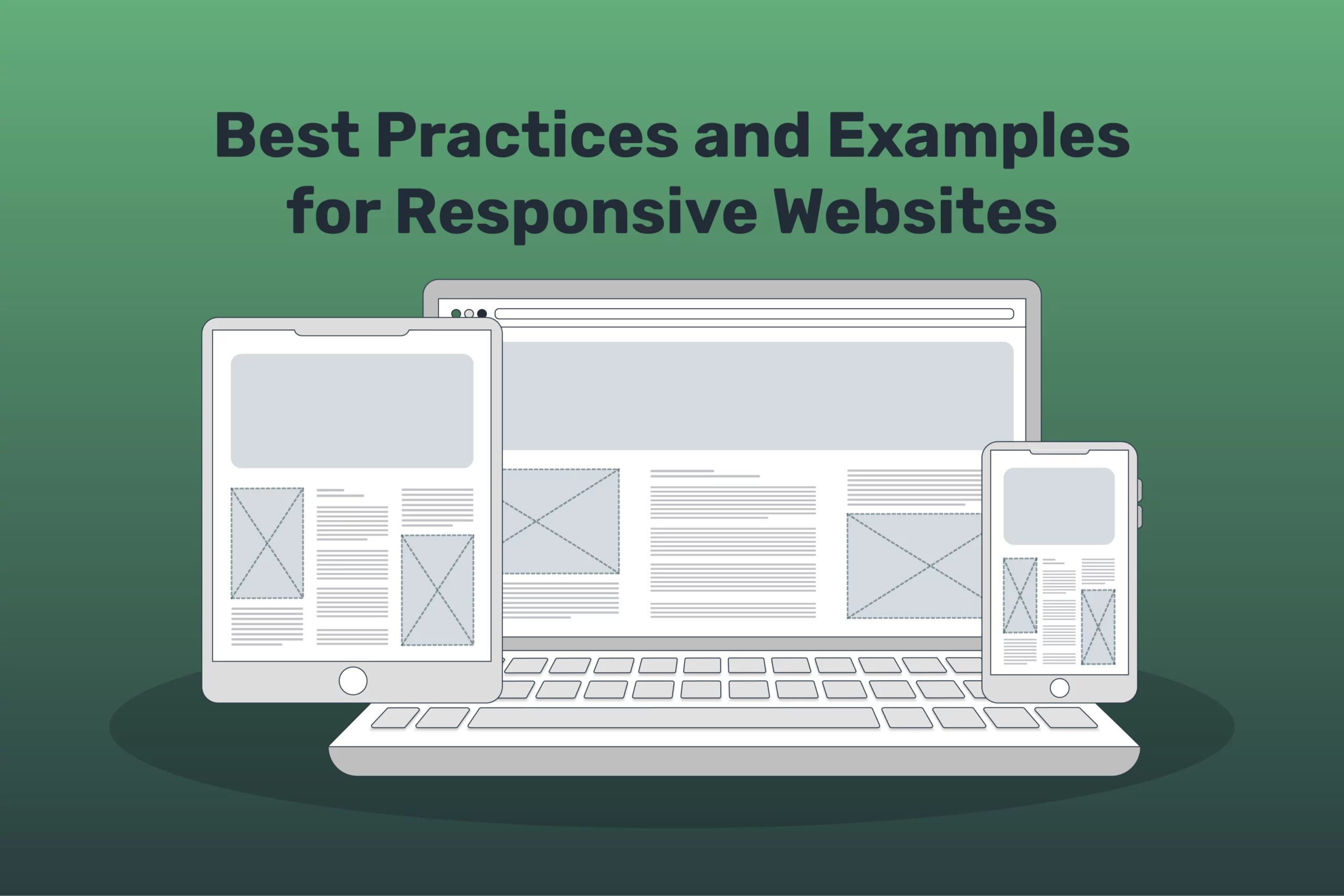 Best Practices and Examples for Responsive Websites